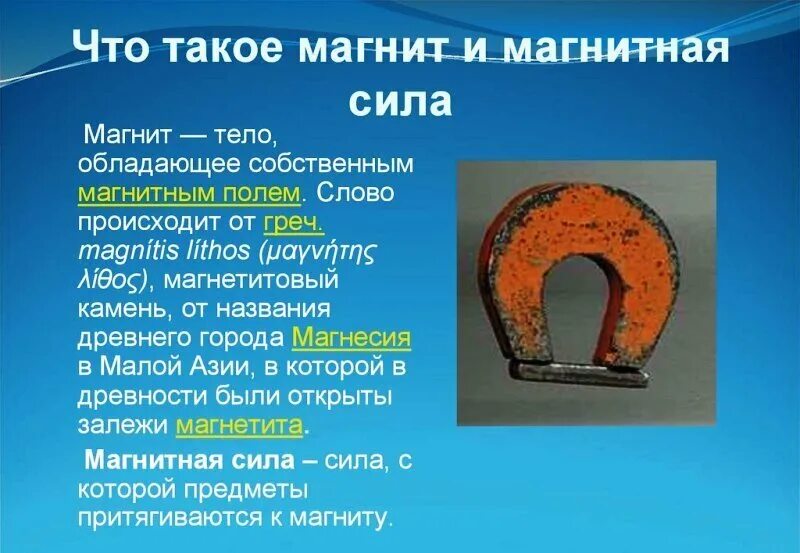 Что такое магнит и магнитная сила

Магнит — тело, обладающее собственным магнитным полем. Слово происходит от греч. magnítis líthos (μαγνήτης λίθος), магнетитовый камень, от названия древнего города Магнесия в Малой Азии, в которой в древности были открыты залежи магнетита.

Магнитная сила – сила, с которой предметы притягиваются к магниту.